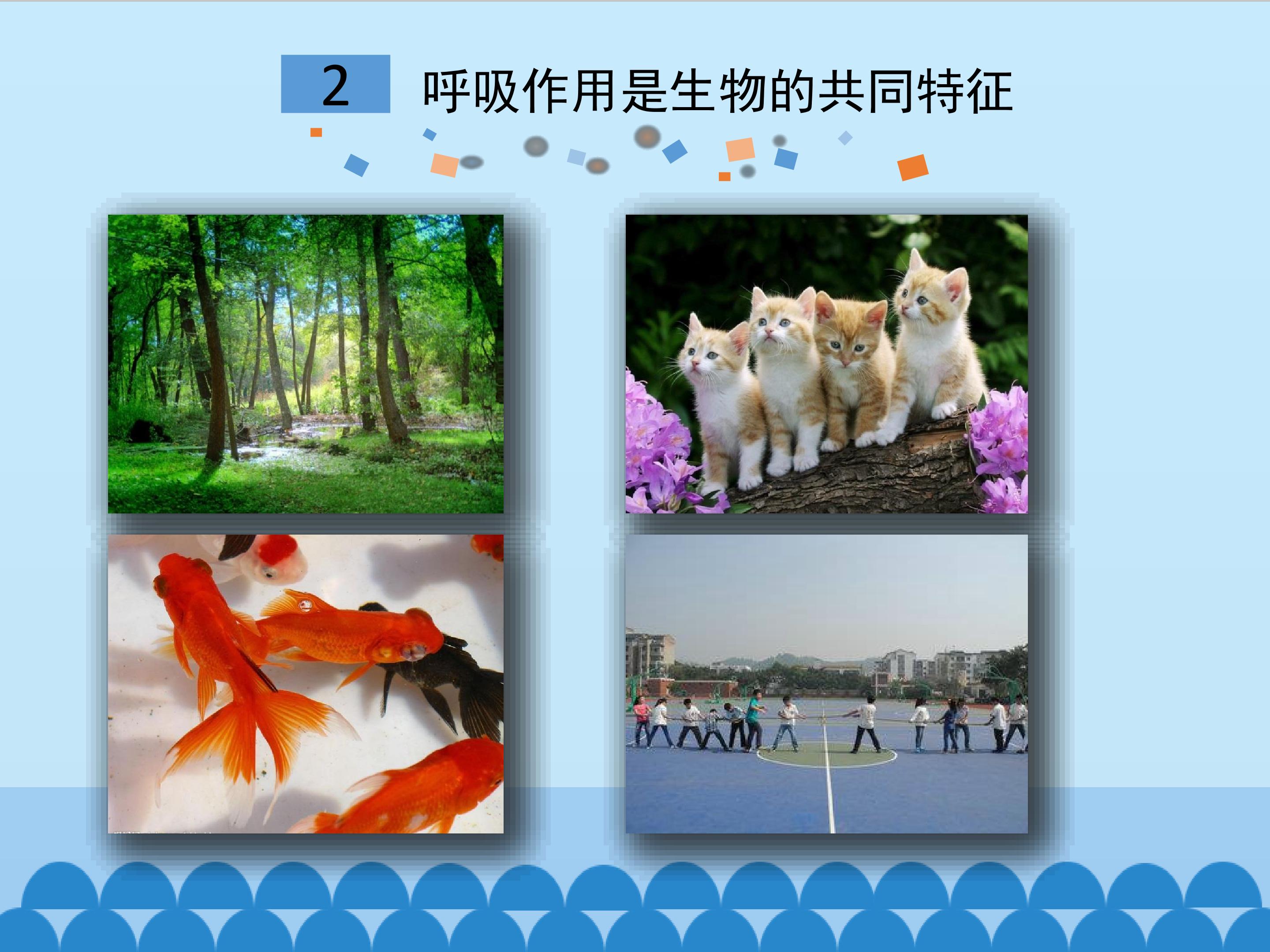 2 呼吸作用是生物的共同特征